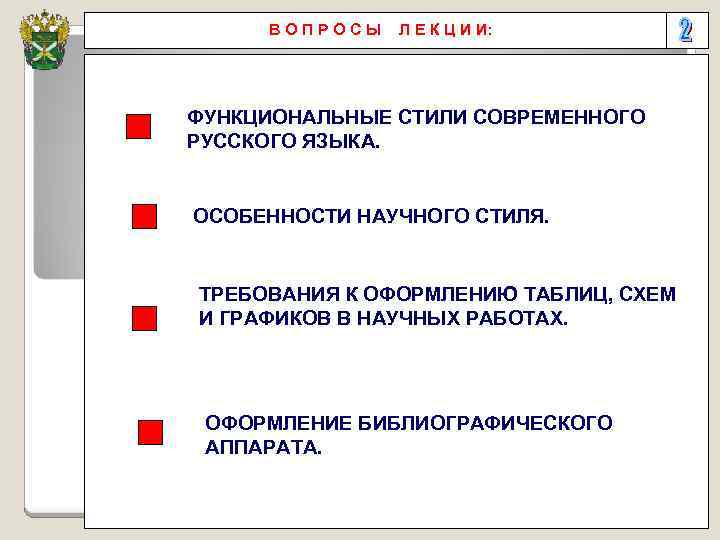 ВОПРОСЫ ЛЕКЦИИ:

2

ФУНКЦИОНАЛЬНЫЕ СТИЛИ СОВРЕМЕННОГО РУССКОГО ЯЗЫКА.

ОСОБЕННОСТИ НАУЧНОГО СТИЛЯ.

ТРЕБОВАНИЯ К ОФОРМЛЕНИЮ ТАБЛИЦ, СХЕМ И ГРАФИКОВ В НАУЧНЫХ РАБОТАХ.

ОФОРМЛЕНИЕ БИБЛИОГРАФИЧЕСКОГО АППАРАТА.